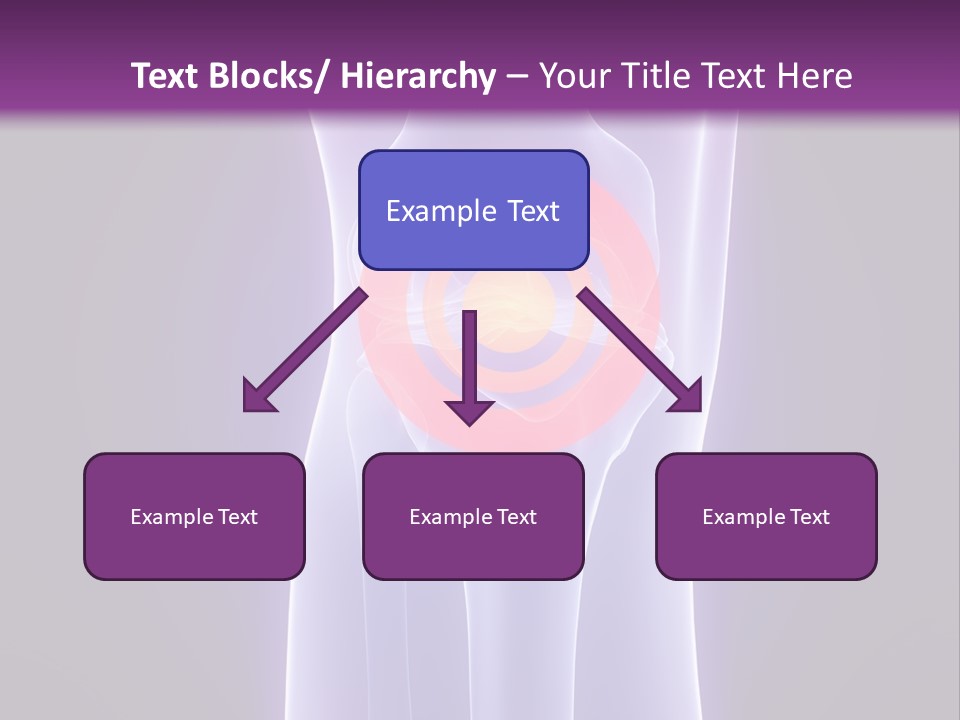 Text Blocks/ Hierarchy – Your Title Text Here

Example Text

Example Text

Example Text

Example Text